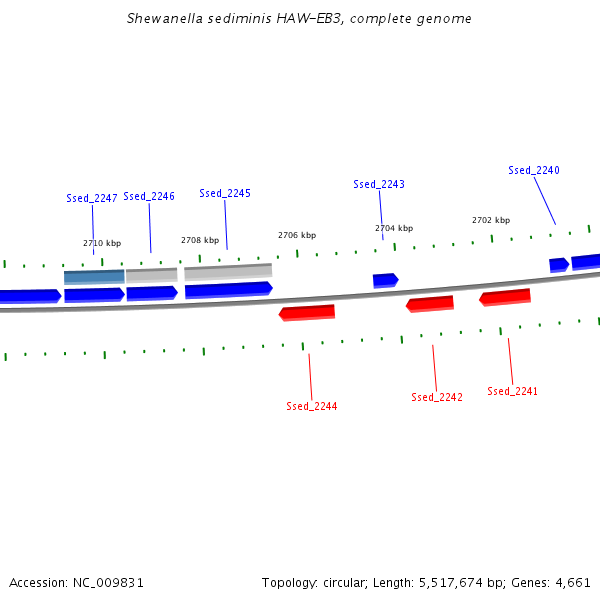 Shewanella sediminis HAW-EB3, complete genome

Ssed_2247
Ssed_2246
Ssed_2245
Ssed_2243
Ssed_2240

2710 kbp
2708 kbp
2706 kbp
2704 kbp
2702 kbp

Ssed_2244
Ssed_2242
Ssed_2241

Accession: NC_009831

Topology: circular; Length: 5,517,674 bp; Genes: 4,661